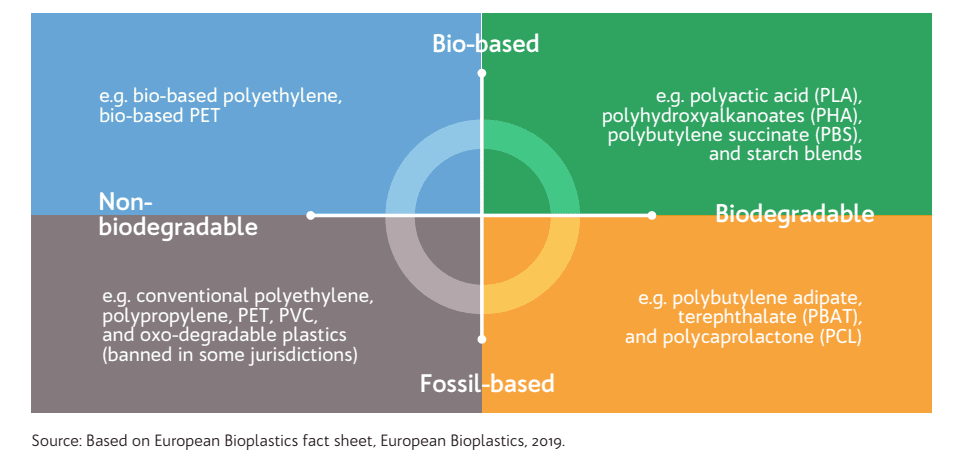 Bio-based

e.g. bio-based polyethylene, bio-based PET

e.g. polyactic acid (PLA), polyhydroxyalkanoates (PHA), polybutylene succinate (PBS), and starch blends

Non-biodegradable

Biodegradable

e.g. conventional polyethylene, polypropylene, PET, PVC, and oxo-degradable plastics (banned in some jurisdictions)

e.g. polybutylene adipate, terephthalate (PBAT), and polycaprolactone (PCL)

Fossil-based

Source: Based on European Bioplastics fact sheet, European Bioplastics, 2019.